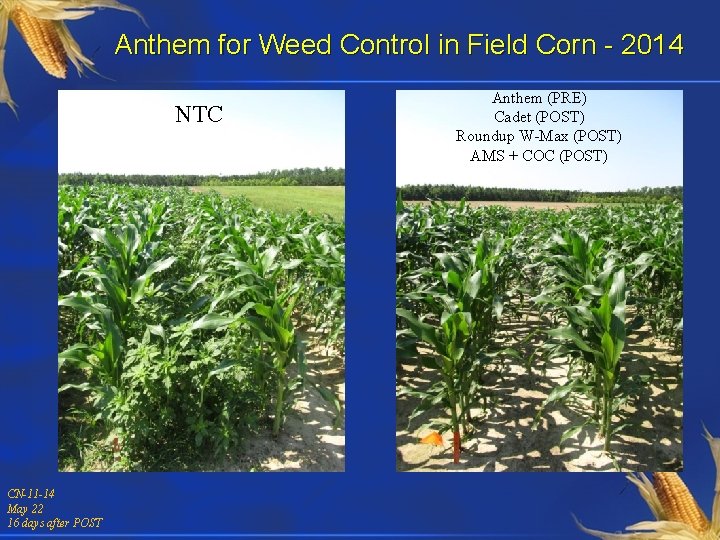 Anthem for Weed Control in Field Corn - 2014

NTC

Anthem (PRE)
Cadet (POST)
Roundup W-Max (POST)
AMS + COC (POST)

CN-11-14
May 22
16 days after POST